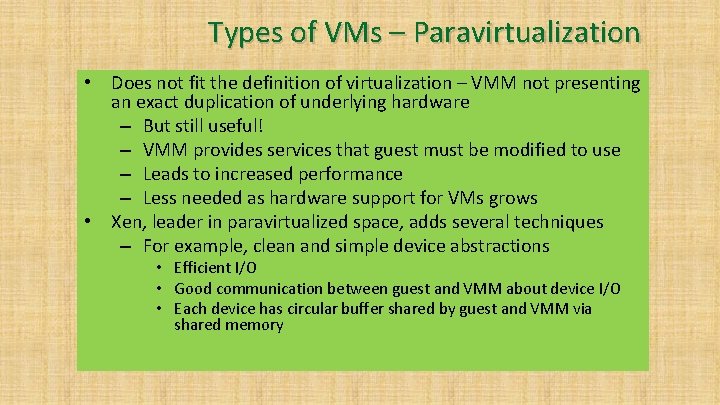 Types of VMs – Paravirtualization

• Does not fit the definition of virtualization – VMM not presenting an exact duplication of underlying hardware
– But still useful!
– VMM provides services that guest must be modified to use
– Leads to increased performance
– Less needed as hardware support for VMs grows
• Xen, leader in paravirtualized space, adds several techniques
– For example, clean and simple device abstractions
• Efficient I/O
• Good communication between guest and VMM about device I/O
• Each device has circular buffer shared by guest and VMM via shared memory